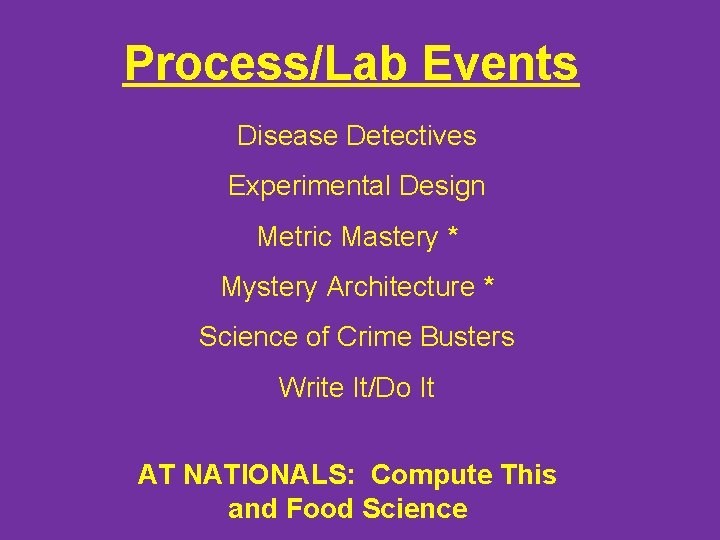 Process/Lab Events

Disease Detectives

Experimental Design

Metric Mastery *

Mystery Architecture *

Science of Crime Busters

Write It/Do It

AT NATIONALS: Compute This and Food Science